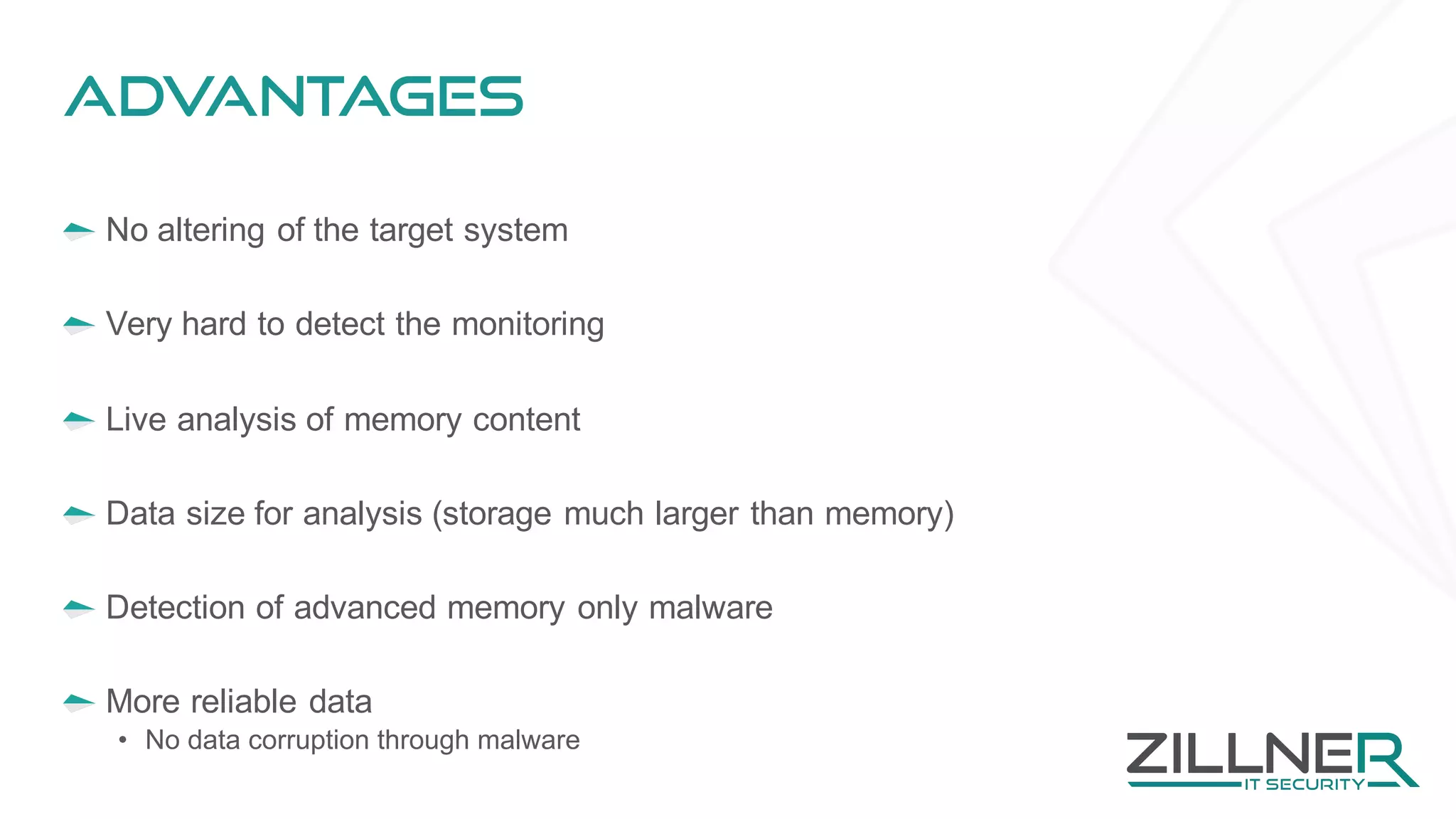 ADVANTAGES

No altering of the target system

Very hard to detect the monitoring

Live analysis of memory content

Data size for analysis (storage much larger than memory)

Detection of advanced memory only malware

More reliable data
• No data corruption through malware

ZILLNER
IT SECURITY